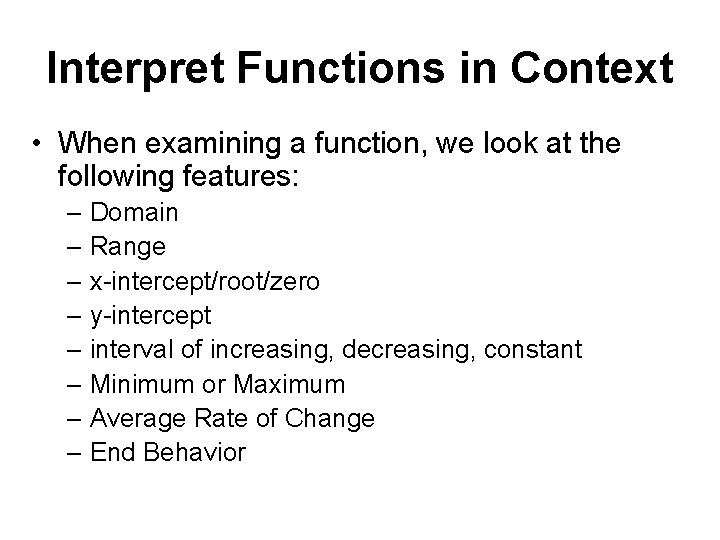 Interpret Functions in Context

• When examining a function, we look at the following features:
– Domain
– Range
– x-intercept/root/zero
– y-intercept
– interval of increasing, decreasing, constant
– Minimum or Maximum
– Average Rate of Change
– End Behavior